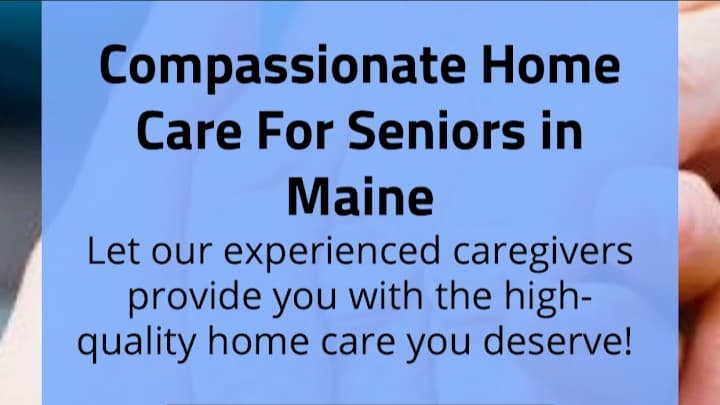 Compassionate Home Care For Seniors in Maine

Let our experienced caregivers provide you with the high-quality home care you deserve!